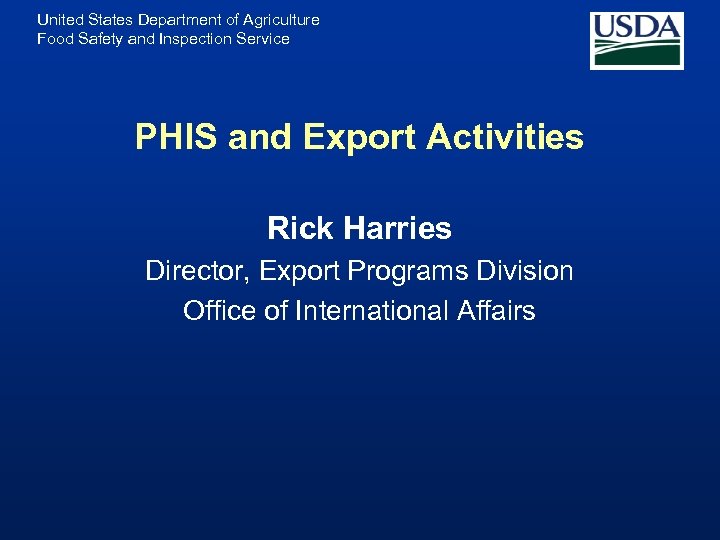 United States Department of Agriculture
Food Safety and Inspection Service

USDA

PHIS and Export Activities

Rick Harries

Director, Export Programs Division

Office of International Affairs